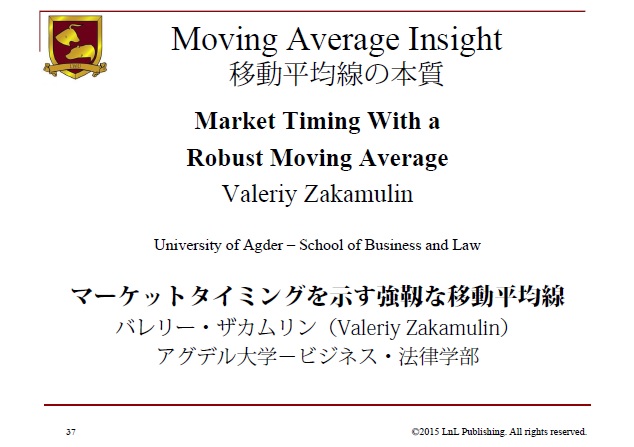 Moving Average Insight
移動平均線の本質

Market Timing With a Robust Moving Average
Valeriy Zakamulin

University of Agder – School of Business and Law

マーケットタイミングを示す強靭な移動平均線
バレリー・ザカムリン（Valeriy Zakamulin）
アグデル大学ービジネス・法律学部

37

©2015 LnL Publishing. All rights reserved.